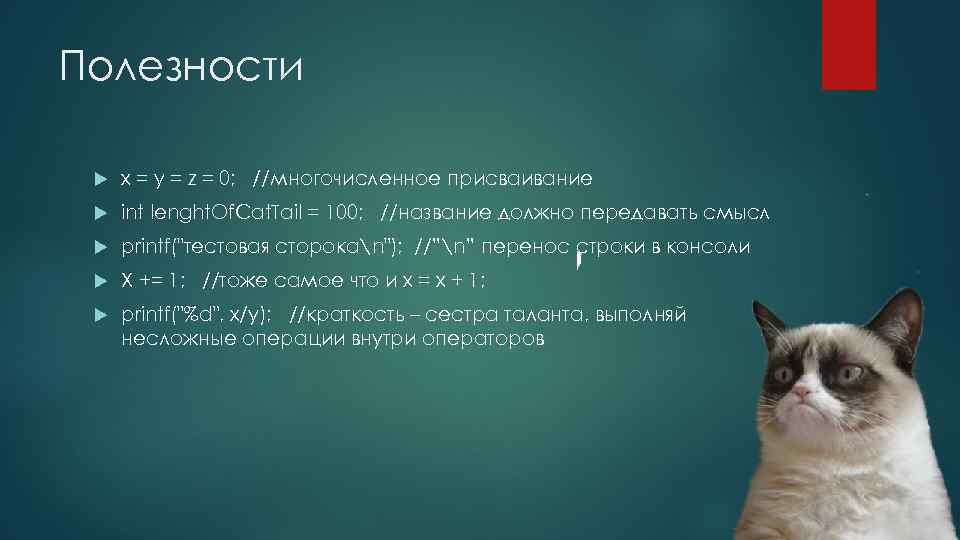 Полезности

x = y = z = 0;  //многочисленное присваивание

int lenghtOfCatTail = 100;  //название должно передавать смысл

printf("тестовая сторока\n");  //"\n" перенос строки в консоли

X += 1;  //тоже самое что и x = x + 1;

printf("%d", x/y);  //краткость – сестра таланта, выполняй несложные операции внутри операторов